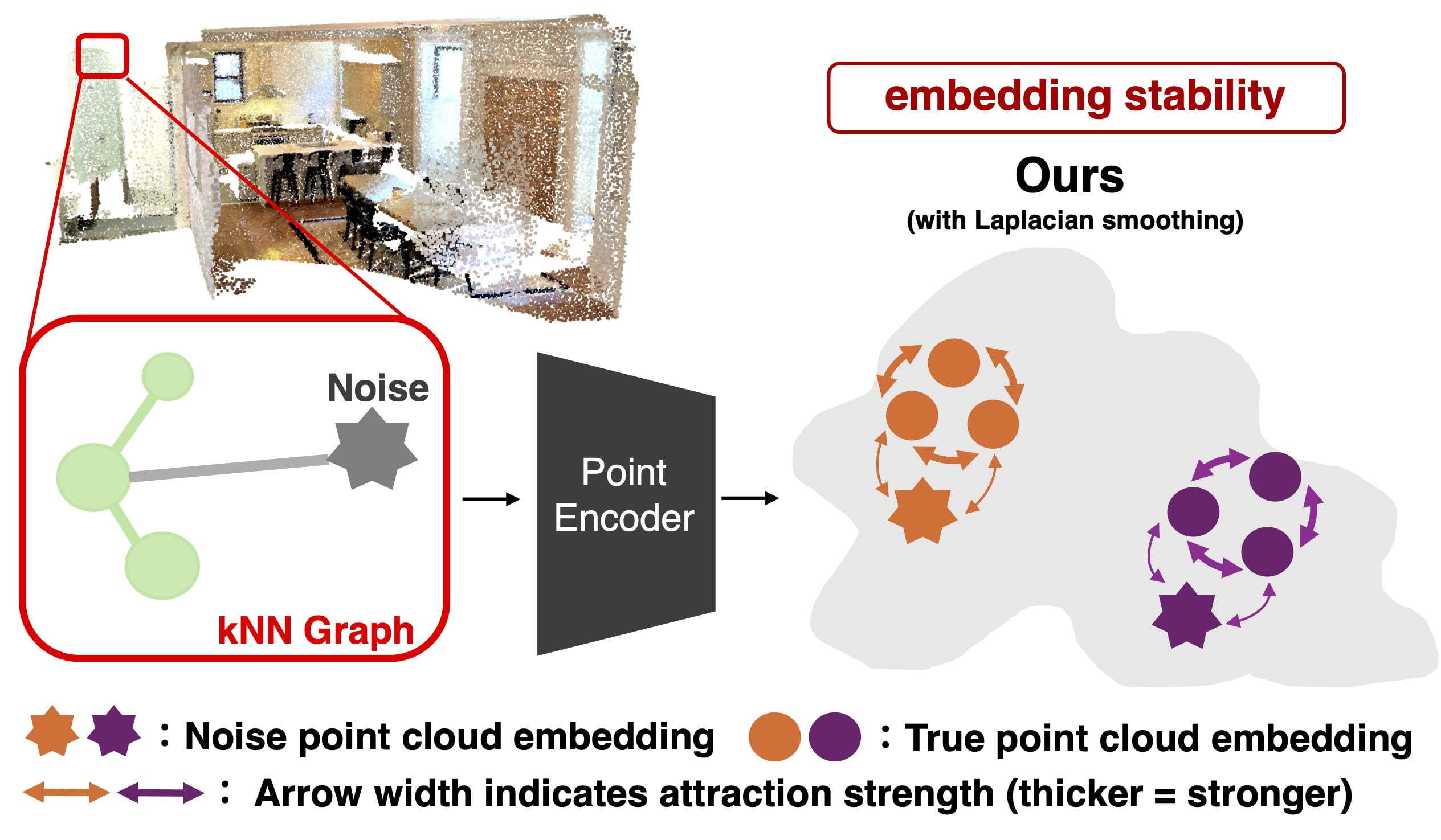 embedding stability

Ours
(with Laplacian smoothing)

Noise

kNN Graph

Point Encoder

: Noise point cloud embedding : True point cloud embedding

: Arrow width indicates attraction strength (thicker = stronger)